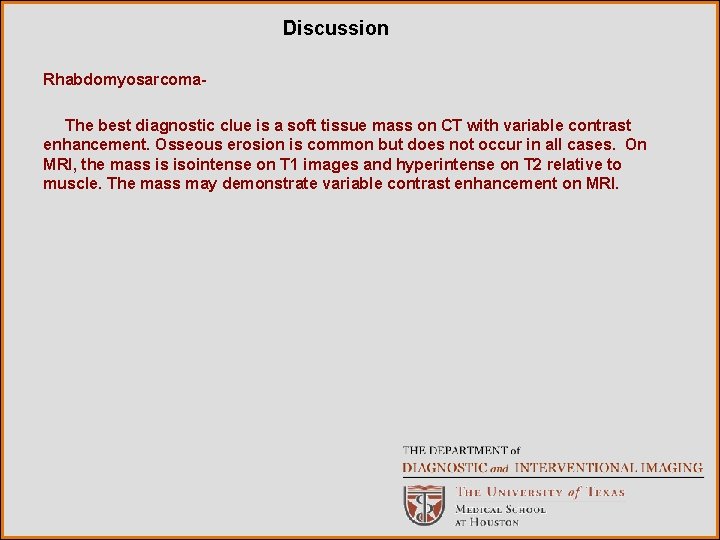 Discussion

Rhabdomyosarcoma-

The best diagnostic clue is a soft tissue mass on CT with variable contrast enhancement. Osseous erosion is common but does not occur in all cases. On MRI, the mass is isointense on T1 images and hyperintense on T2 relative to muscle. The mass may demonstrate variable contrast enhancement on MRI.

THE DEPARTMENT of
DIAGNOSTIC and INTERVENTIONAL IMAGING

THE UNIVERSITY of TEXAS
MEDICAL SCHOOL
AT HOUSTON